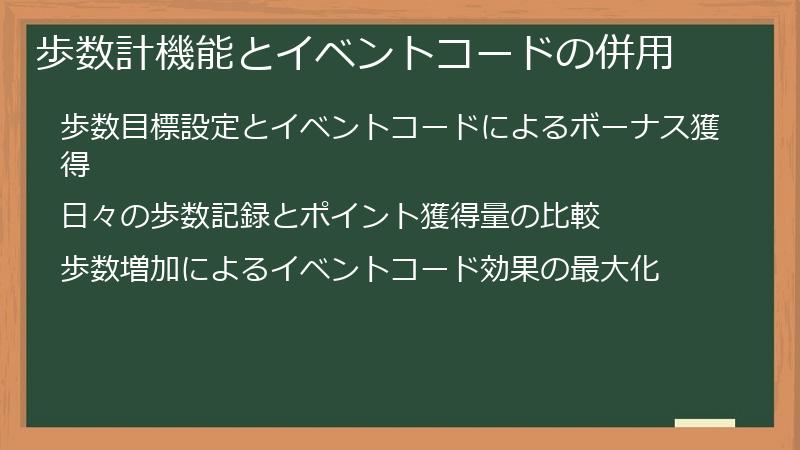 歩数計機能とイベントコードの併用

歩数目標設定とイベントコードによるボーナス獲得

日々の歩数記録とポイント獲得量の比較

歩数増加によるイベントコード効果の最大化